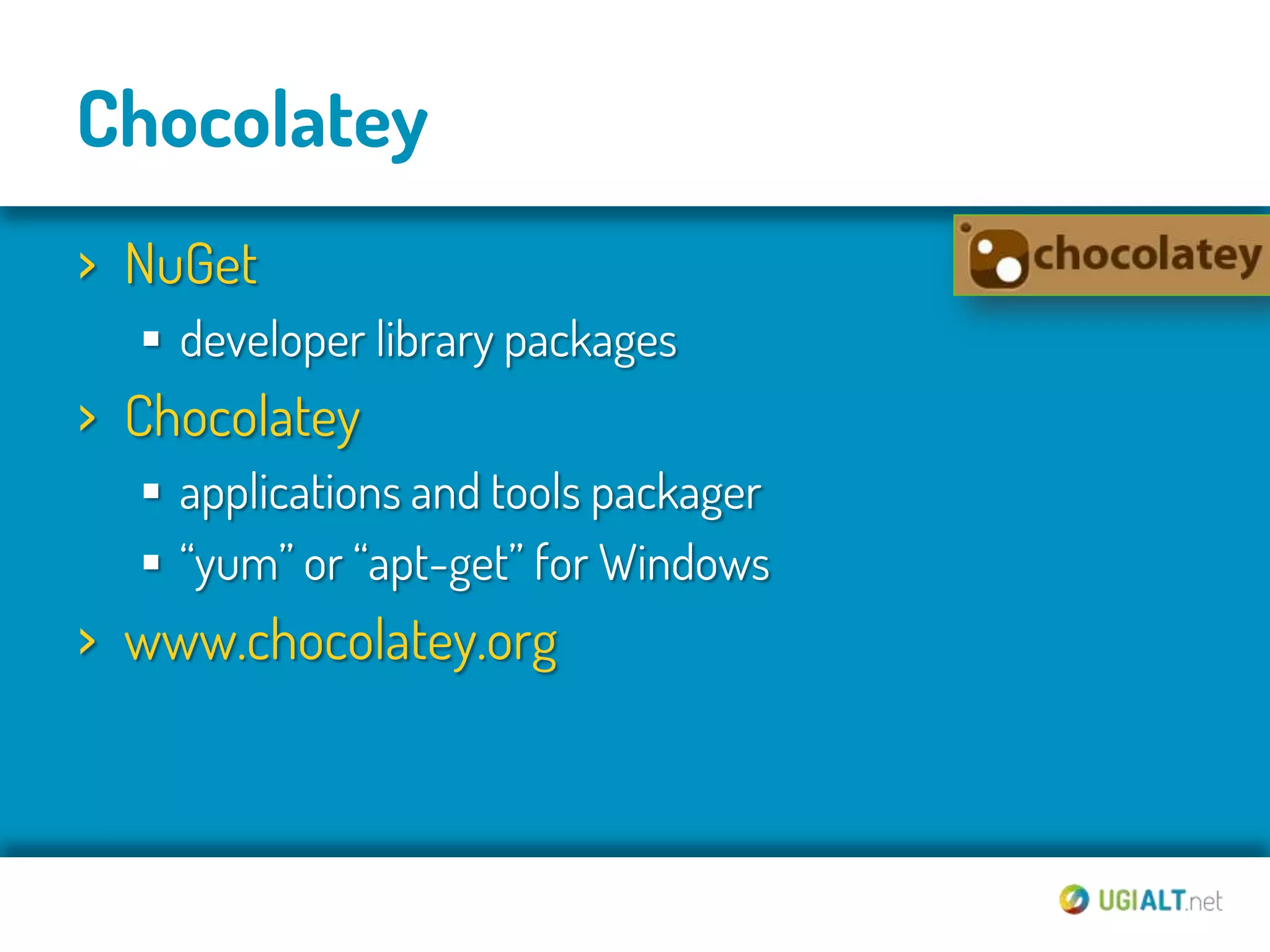 Chocolatey

chocolatey

› NuGet
  ▪ developer library packages
› Chocolatey
  ▪ applications and tools packager
  ▪ “yum” or “apt-get” for Windows
› www.chocolatey.org

UGIALT.net